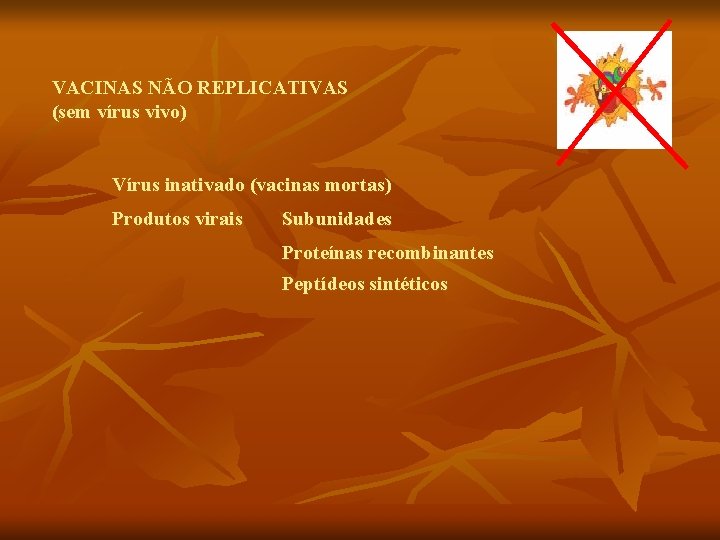 VACINAS NÃO REPLICATIVAS
(sem vírus vivo)

Vírus inativado (vacinas mortas)

Produtos virais

Subunidades

Proteínas recombinantes

Peptídeos sintéticos